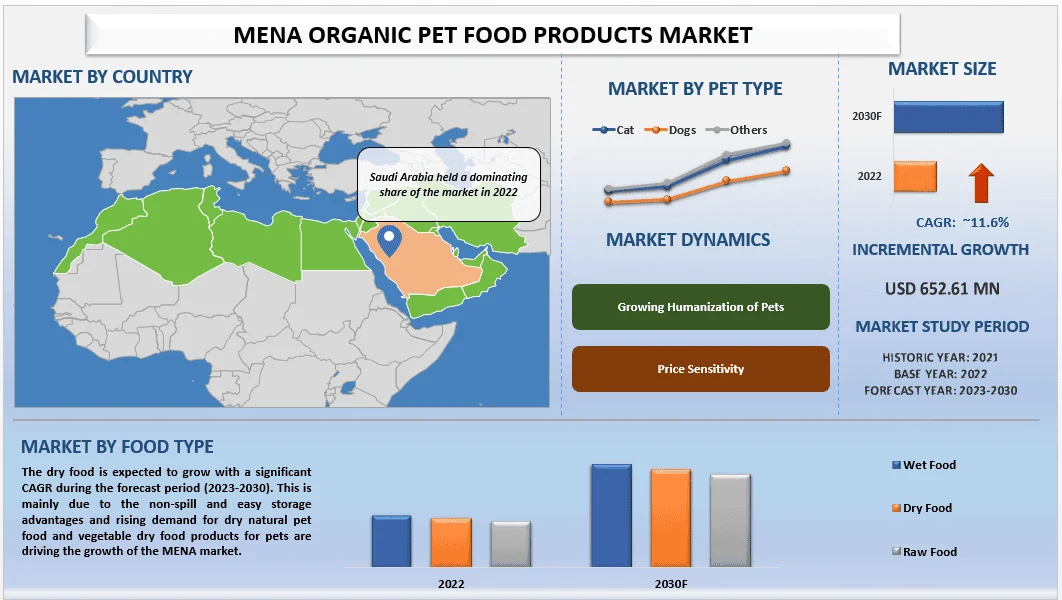 MENA ORGANIC PET FOOD PRODUCTS MARKET

MARKET BY COUNTRY

Saudi Arabia held a dominating share of the market in 2022

MARKET BY PET TYPE

Cat Dogs Others

MARKET DYNAMICS

Growing Humanization of Pets

Price Sensitivity

MARKET SIZE

2030F

2022

CAGR: ~11.6%

INCREMENTAL GROWTH

USD 652.61 MN

MARKET STUDY PERIOD

HISTORIC YEAR: 2021
BASE YEAR: 2022
FORECAST YEAR: 2023-2030

MARKET BY FOOD TYPE

The dry food is expected to grow with a significant CAGR during the forecast period (2023-2030). This is mainly due to the non-spill and easy storage advantages and rising demand for dry natural pet food and vegetable dry food products for pets are driving the growth of the MENA market.

2022

2030F

Wet Food

Dry Food

Raw Food